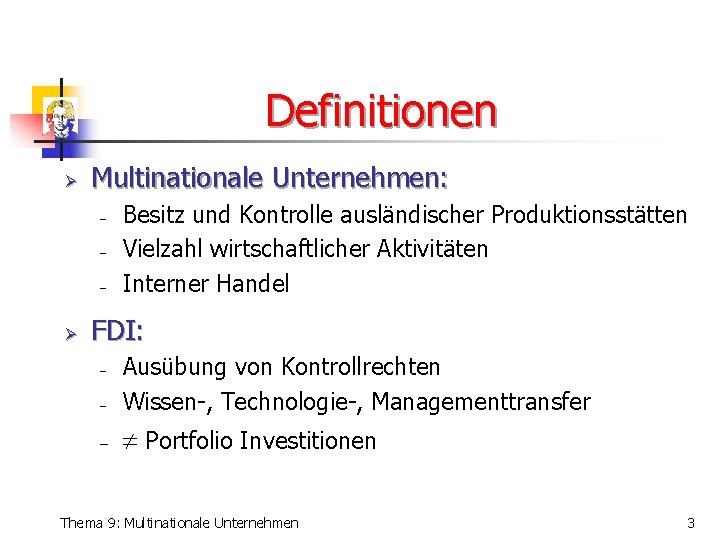 Definitionen

➢ Multinationale Unternehmen:
– Besitz und Kontrolle ausländischer Produktionsstätten
– Vielzahl wirtschaftlicher Aktivitäten
– Interner Handel

➢ FDI:
– Ausübung von Kontrollrechten
– Wissen-, Technologie-, Managementtransfer
– $\neq$ Portfolio Investitionen

Thema 9: Multinationale Unternehmen

3